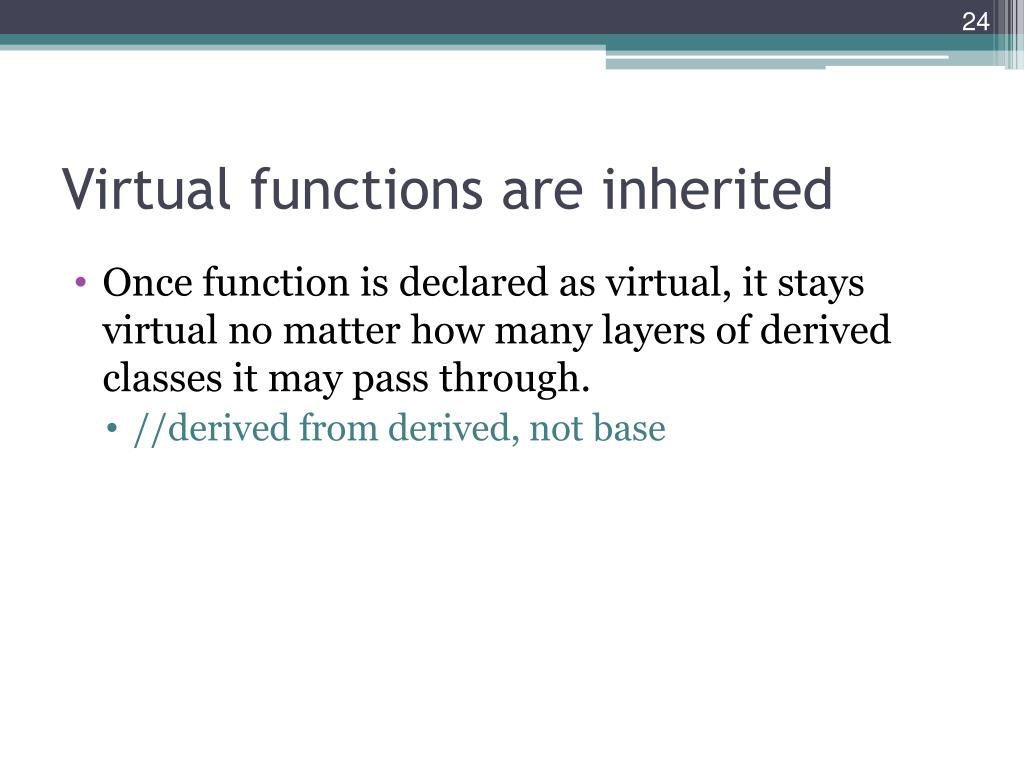 24

Virtual functions are inherited

• Once function is declared as virtual, it stays virtual no matter how many layers of derived classes it may pass through.
  • //derived from derived, not base